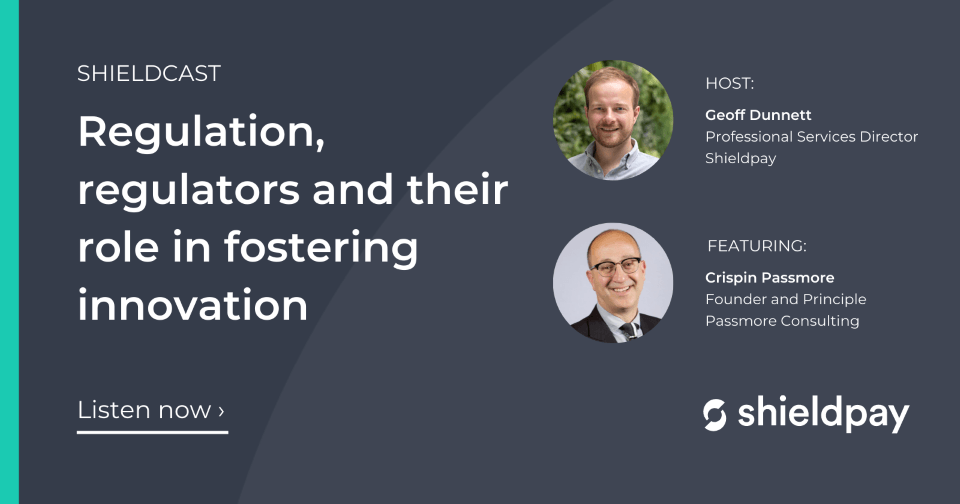 SHIELDCAST

Regulation, regulators and their role in fostering innovation

Listen now ›

HOST:

Geoff Dunnett
Professional Services Director
Shieldpay

FEATURING:

Crispin Passmore
Founder and Principle
Passmore Consulting

shieldpay